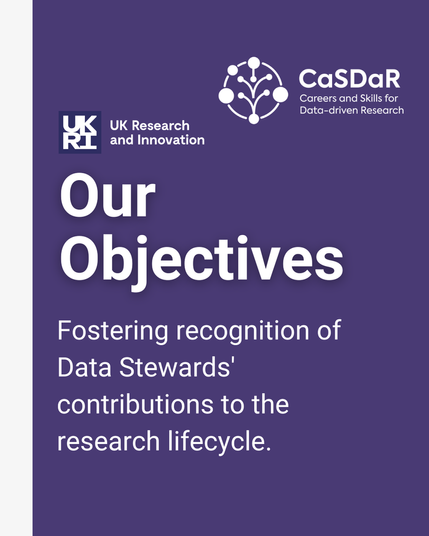 CaSDaR
Careers and Skills for Data-driven Research

UKRI
UK Research and Innovation

Our Objectives

Fostering recognition of Data Stewards' contributions to the research lifecycle.